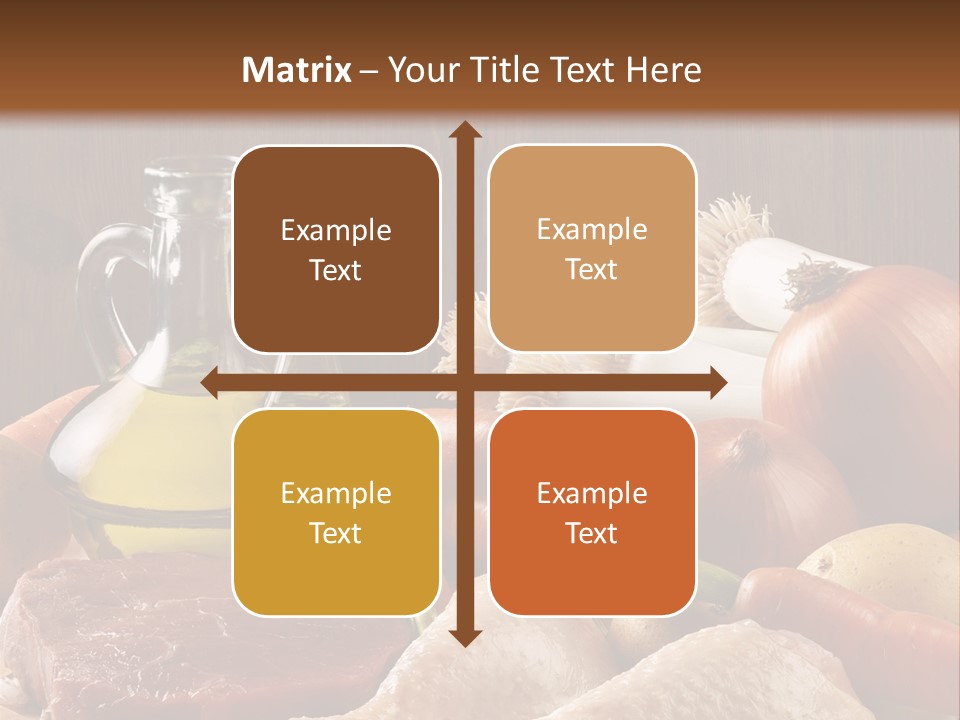 Matrix – Your Title Text Here

Example Text

Example Text

Example Text

Example Text